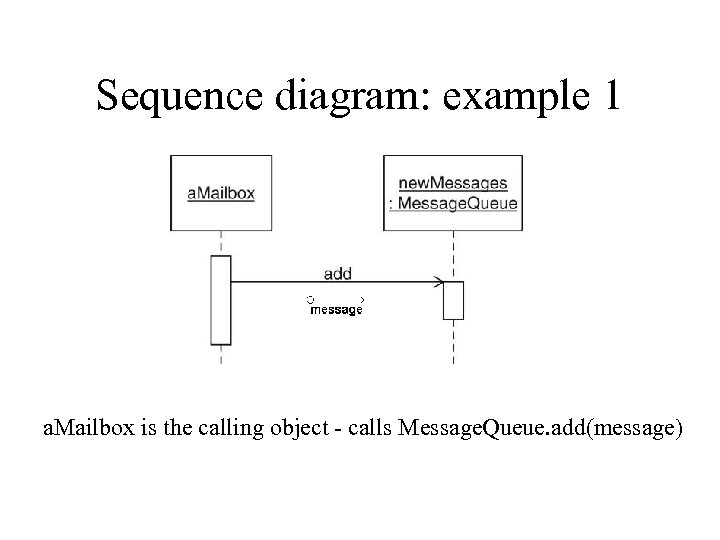 Sequence diagram: example 1

aMailbox

newMessages
: MessageQueue

add

message

aMailbox is the calling object - calls MessageQueue.add(message)